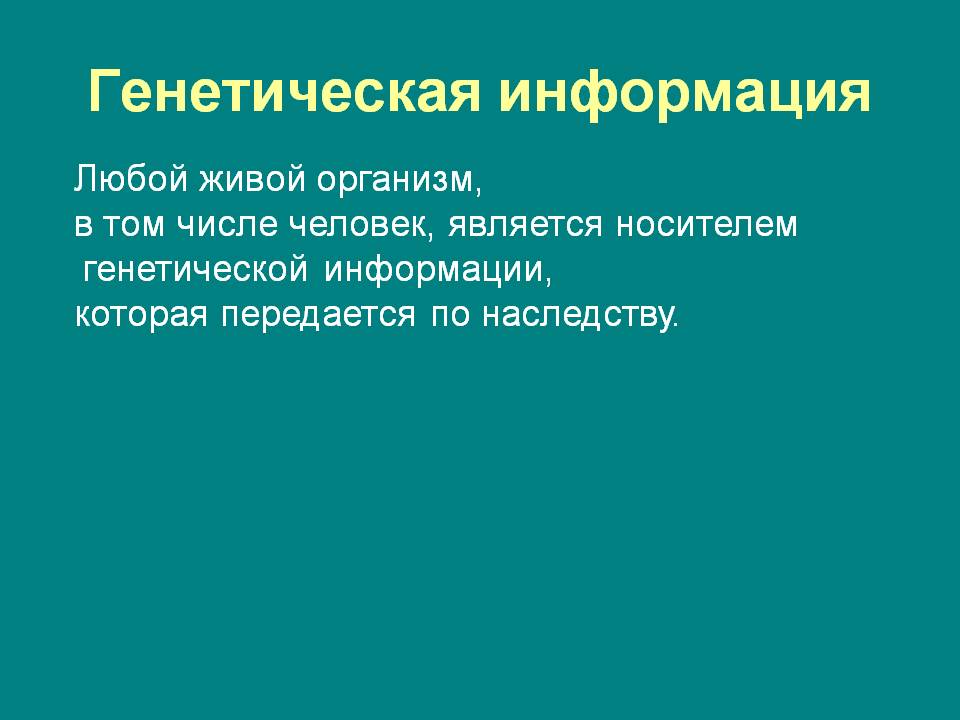 Генетическая информация

Любой живой организм,
в том числе человек, является носителем
генетической информации,
которая передается по наследству.